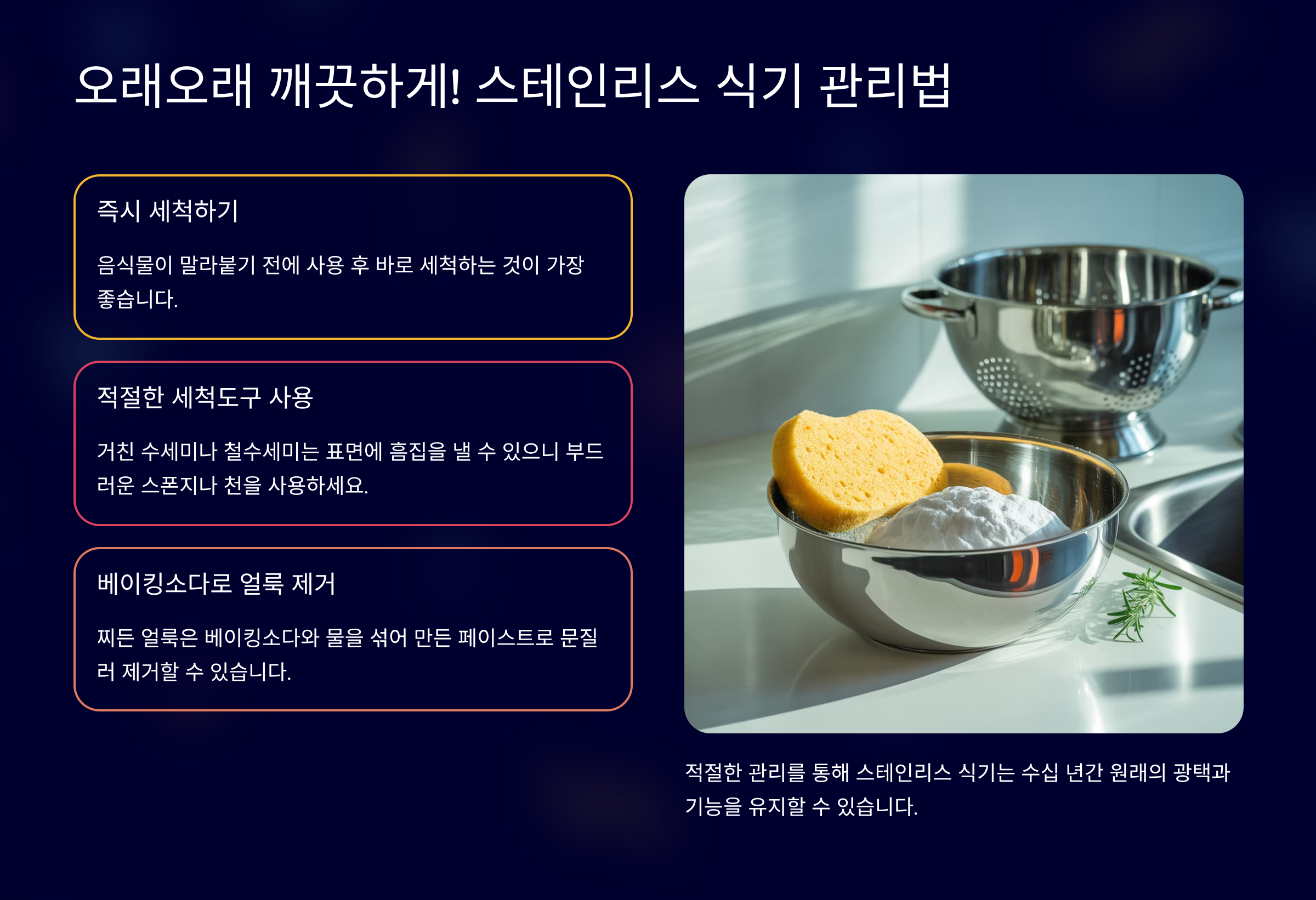 오래오래 깨끗하게! 스테인리스 식기 관리법

즉시 세척하기

음식물이 말라붙기 전에 사용 후 바로 세척하는 것이 가장 좋습니다.

적절한 세척도구 사용

거친 수세미나 철수세미는 표면에 흠집을 낼 수 있으니 부드러운 스폰지나 천을 사용하세요.

베이킹소다로 얼룩 제거

찌든 얼룩은 베이킹소다와 물을 섞어 만든 페이스트로 문질러 제거할 수 있습니다.

적절한 관리를 통해 스테인리스 식기는 수십 년간 원래의 광택과 기능을 유지할 수 있습니다.